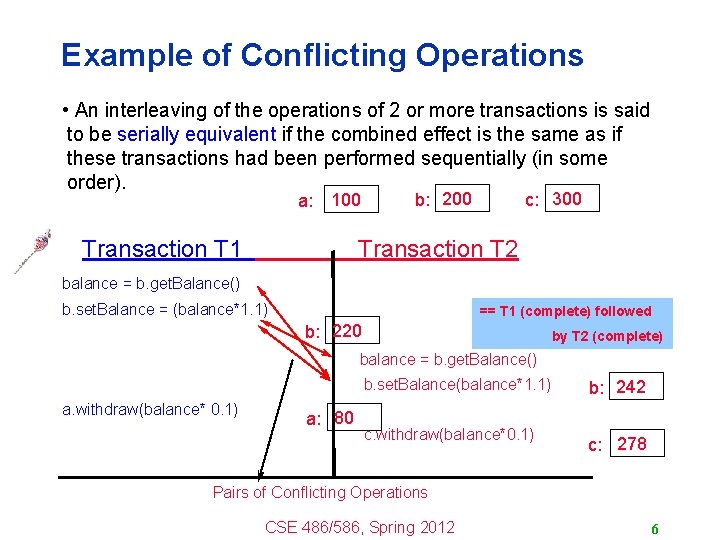 Example of Conflicting Operations

• An interleaving of the operations of 2 or more transactions is said to be serially equivalent if the combined effect is the same as if these transactions had been performed sequentially (in some order).

a: 100 b: 200 c: 300

Transaction T1

Transaction T2

balance = b.getBalance()

b.setBalance = (balance*1.1)

b: 220

== T1 (complete) followed by T2 (complete)

balance = b.getBalance()

b.setBalance(balance*1.1)

b: 242

a.withdraw(balance* 0.1)

a: 80

c.withdraw(balance*0.1)

c: 278

Pairs of Conflicting Operations

CSE 486/586, Spring 2012

6